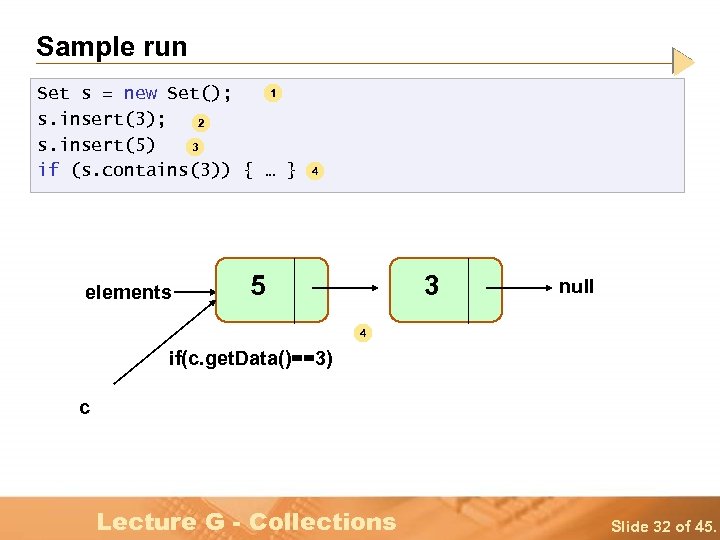 Sample run

Set s = new Set(); 1
s.insert(3); 2
s.insert(5) 3
if (s.contains(3)) { … } 4

elements

5

3

null

4

if(c.getData()==3)

c

Lecture G - Collections

Slide 32 of 45.